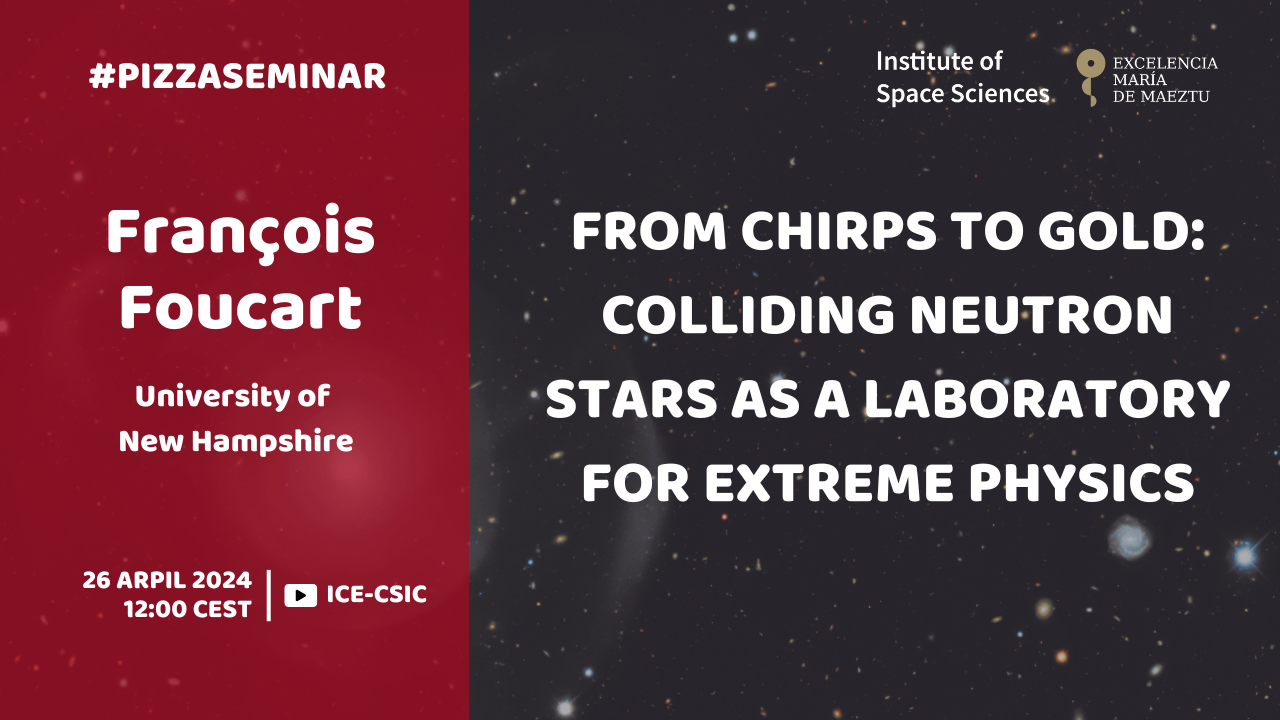 #PIZZASEMINAR

François Foucart

University of New Hampshire

26 ARPIL 2024
12:00 CEST

ICE-CSIC

Institute of Space Sciences

EXCELENCIA MARÍA DE MAEZTU

FROM CHIRPS TO GOLD: COLLIDING NEUTRON STARS AS A LABORATORY FOR EXTREME PHYSICS